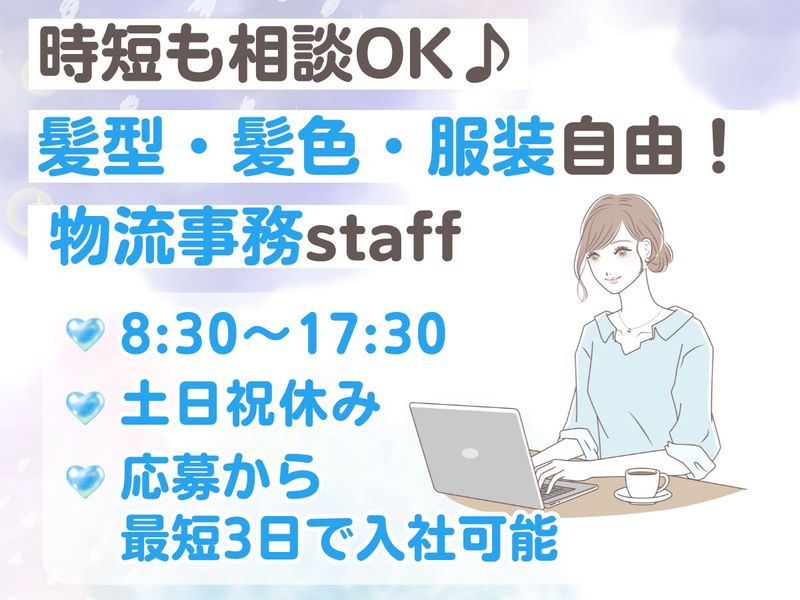 時短も相談OK♪

髪型・髪色・服装自由！

物流事務staff

8:30～17:30

土日祝休み

応募から
最短3日で入社可能